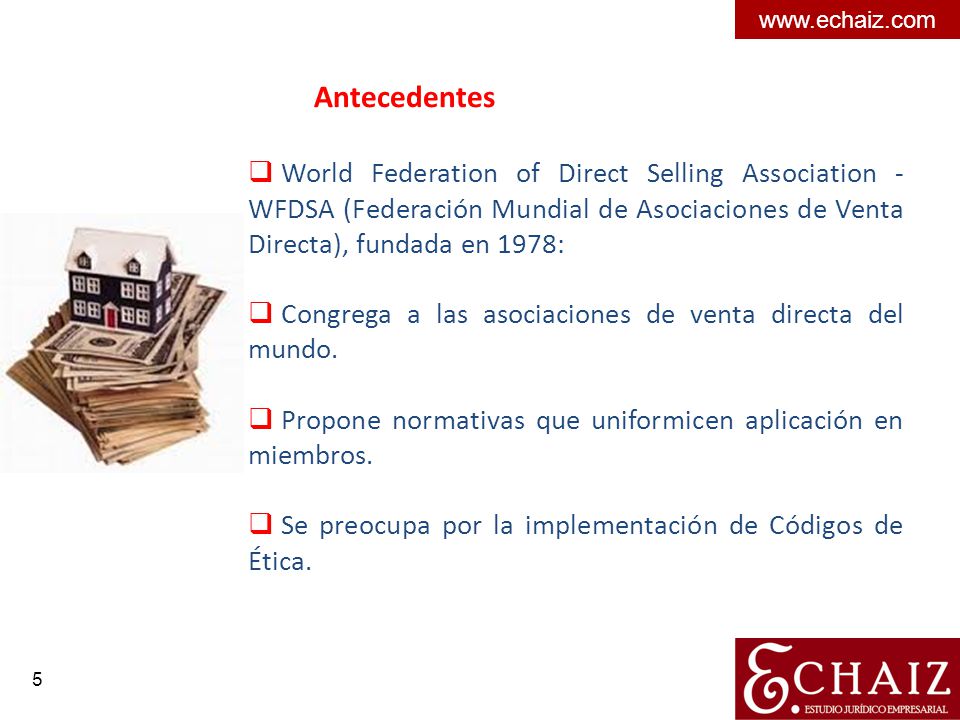 www.echaiz.com

Antecedentes

❑ World Federation of Direct Selling Association - WFDSA (Federación Mundial de Asociaciones de Venta Directa), fundada en 1978:

❑ Congrega a las asociaciones de venta directa del mundo.

❑ Propone normativas que uniformicen aplicación en miembros.

❑ Se preocupa por la implementación de Códigos de Ética.

5

ECHAIZ
ESTUDIO JURÍDICO EMPRESARIAL